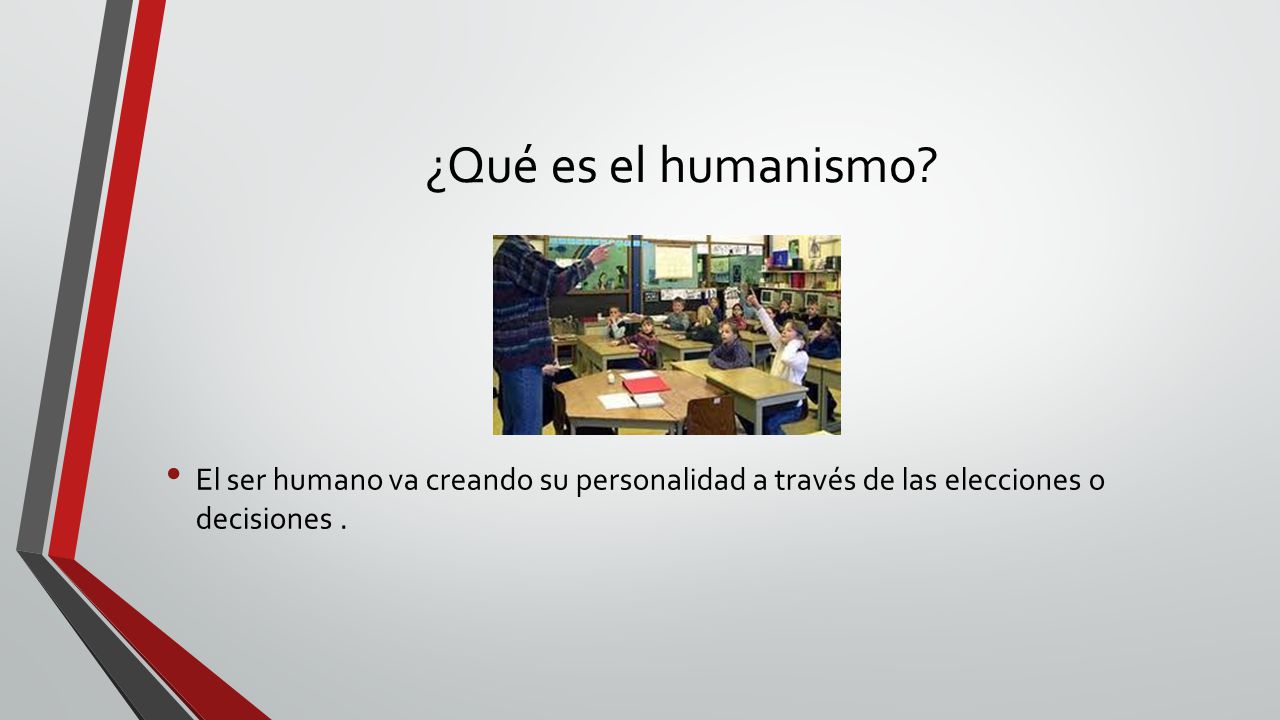 ¿Qué es el humanismo?

• El ser humano va creando su personalidad a través de las elecciones o decisiones .